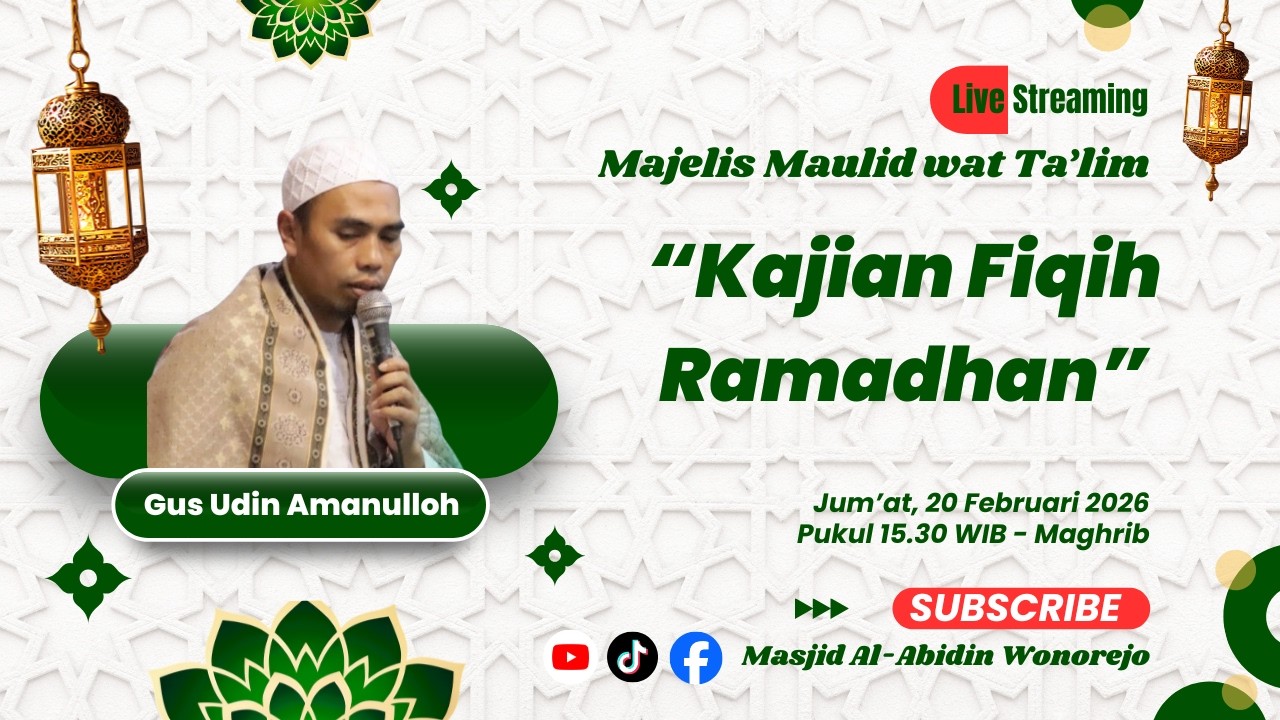 Live Streaming

Majelis Maulid wat Ta'lim

"Kajian Fiqih Ramadhan"

Gus Udin Amanulloh

Jum'at, 20 Februari 2026
Pukul 15.30 WIB - Maghrib

SUBSCRIBE

Masjid Al-Abidin Wonorejo